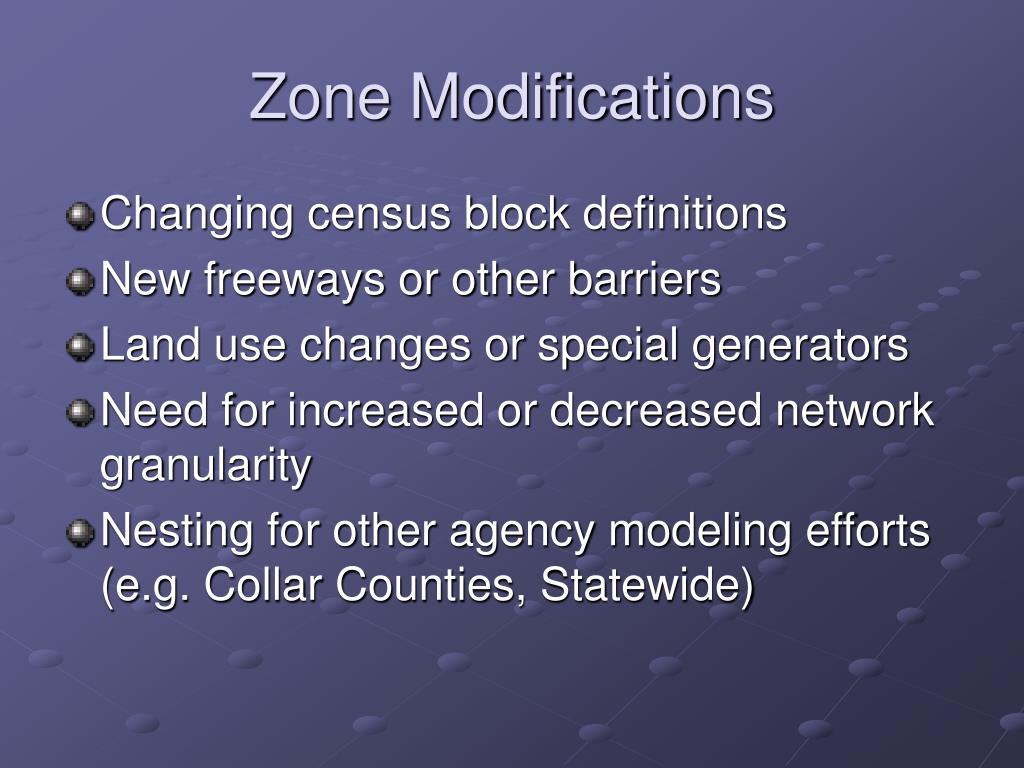 Zone Modifications

Changing census block definitions

New freeways or other barriers

Land use changes or special generators

Need for increased or decreased network granularity

Nesting for other agency modeling efforts (e.g. Collar Counties, Statewide)